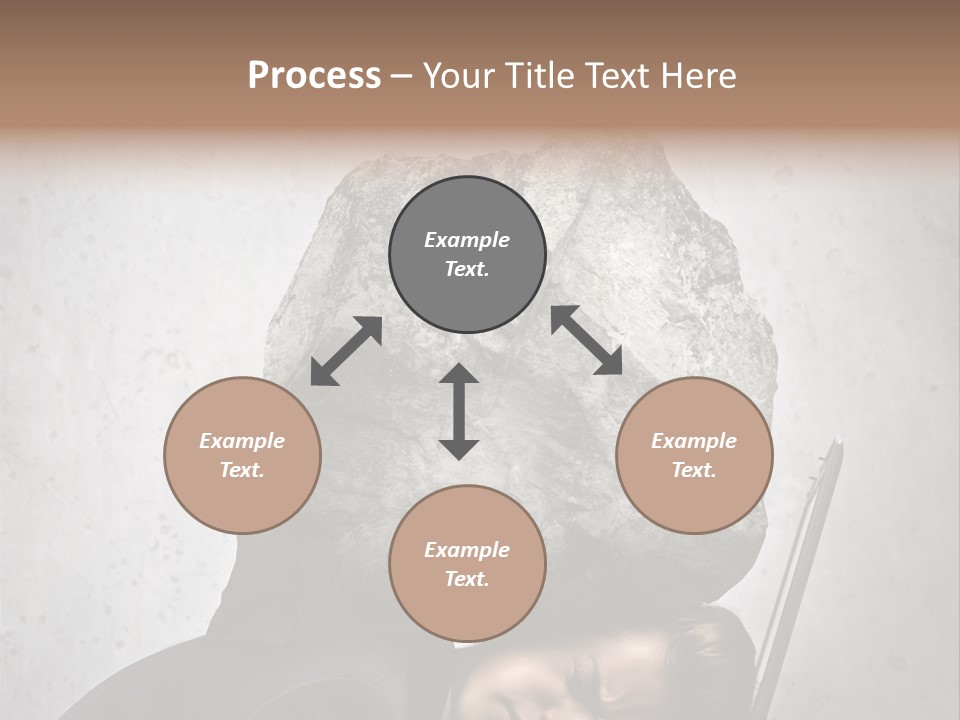 Process – Your Title Text Here

Example Text.

Example Text.

Example Text.

Example Text.